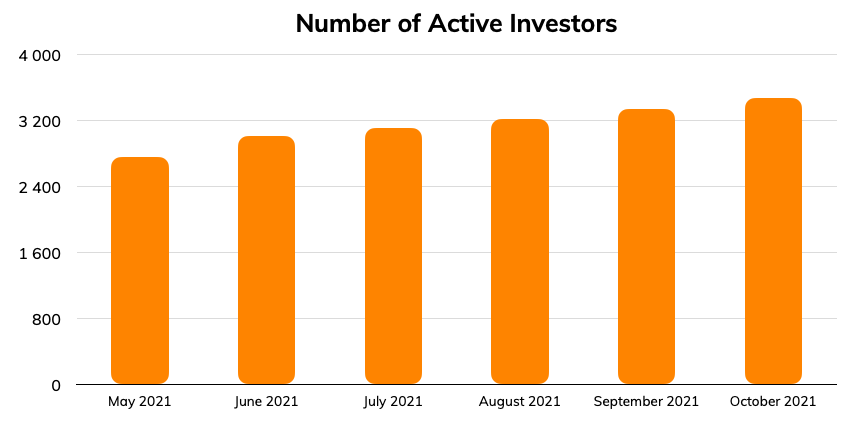 Number of Active Investors

4 000
3 200
2 400
1 600
800
0

May 2021
June 2021
July 2021
August 2021
September 2021
October 2021